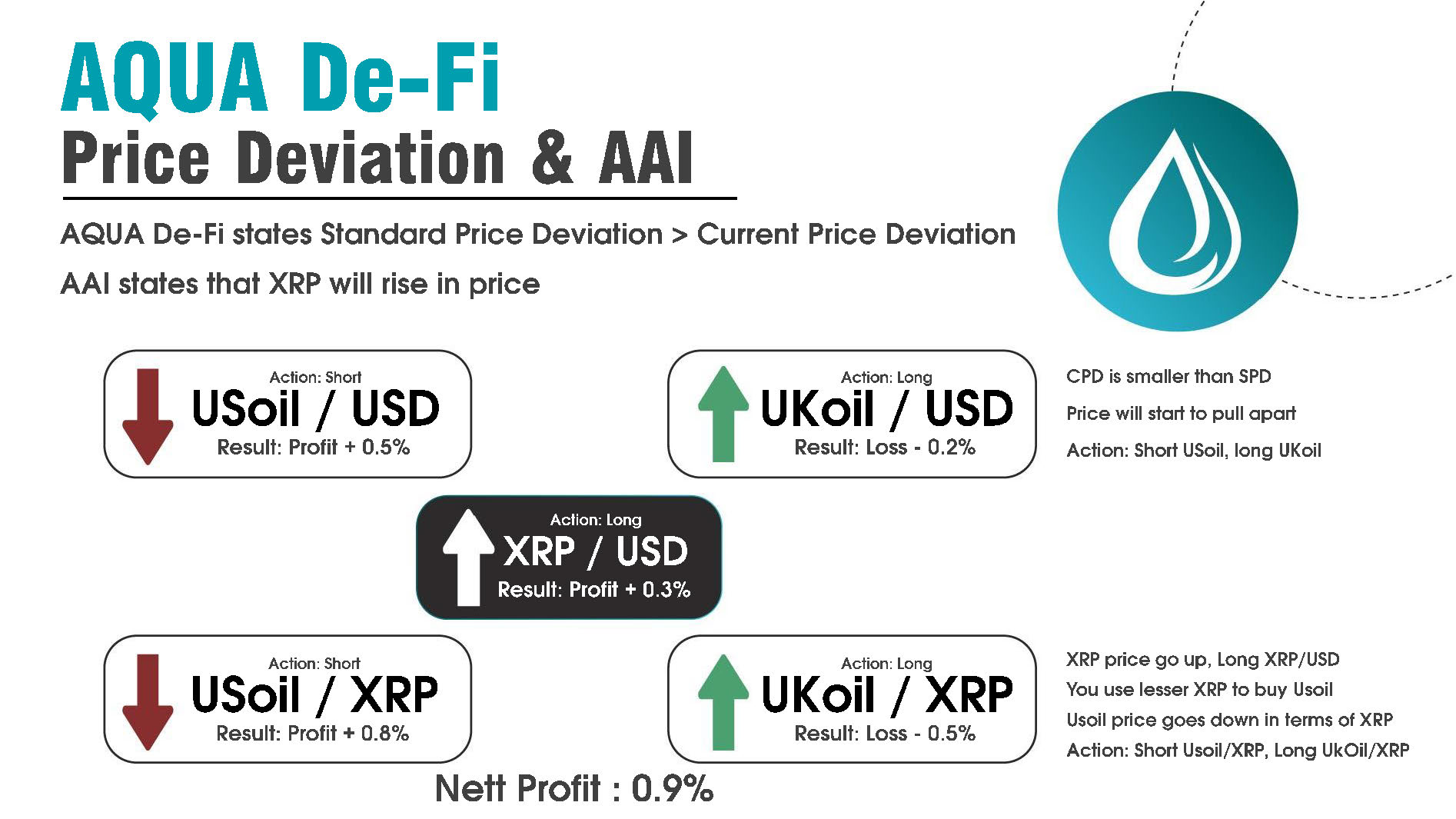 AQUA De-Fi
Price Deviation & AAI

AQUA De-Fi states Standard Price Deviation > Current Price Deviation

AAI states that XRP will rise in price

Action: Short
USoil / USD
Result: Profit + 0.5%

Action: Long
UKoil / USD
Result: Loss - 0.2%

CPD is smaller than SPD

Price will start to pull apart

Action: Short USoil, long UKoil

Action: Long
XRP / USD
Result: Profit + 0.3%

Action: Short
USoil / XRP
Result: Profit + 0.8%

Action: Long
UKoil / XRP
Result: Loss - 0.5%

XRP price go up, Long XRP/USD
You use lesser XRP to buy Usoil
Usoil price goes down in terms of XRP
Action: Short Usoil/XRP, Long UkOil/XRP

Nett Profit : 0.9%